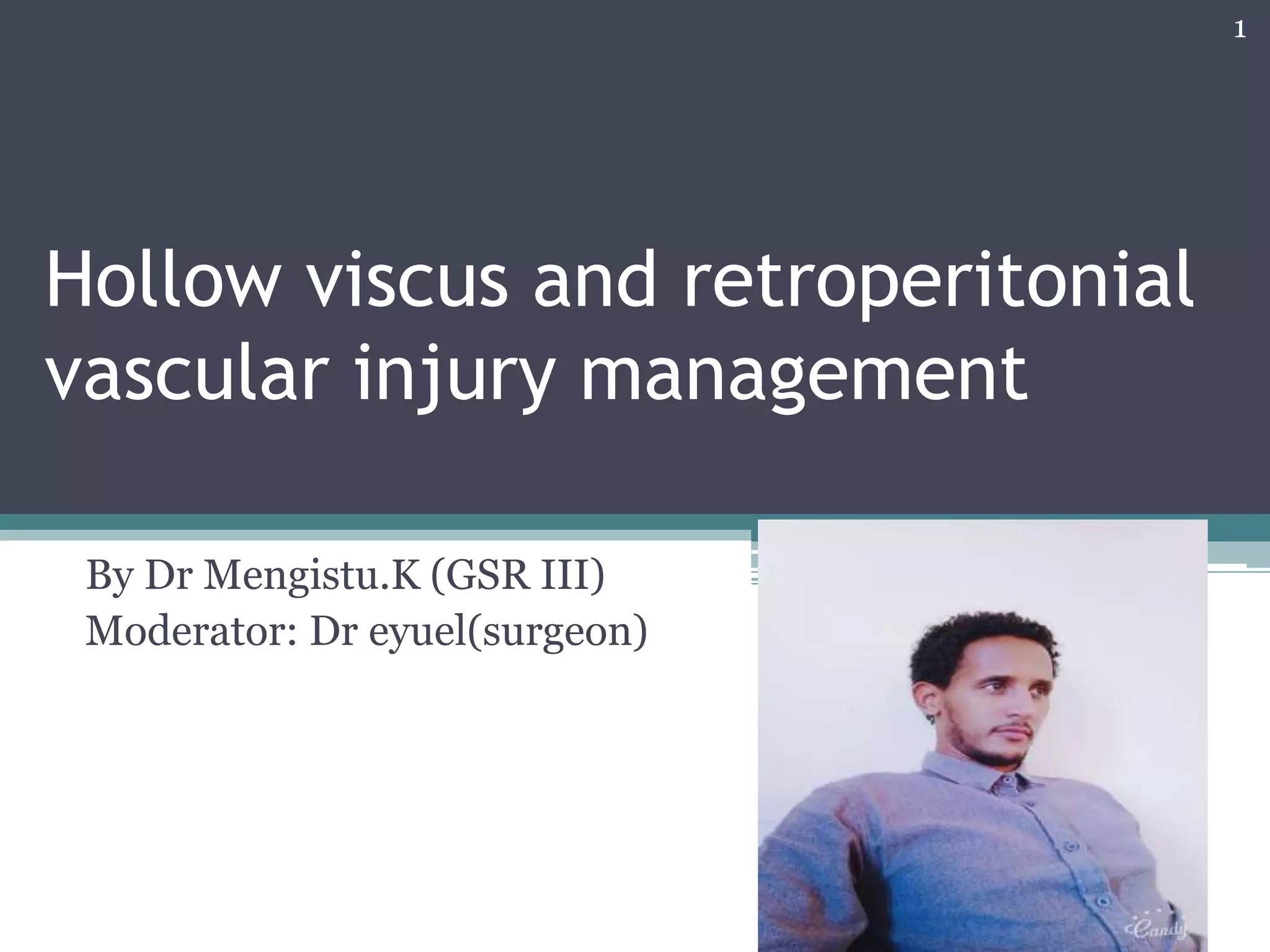 1

Hollow viscus and retroperitonial vascular injury management

By Dr Mengistu.K (GSR III)
Moderator: Dr eyuel(surgeon)

Candy